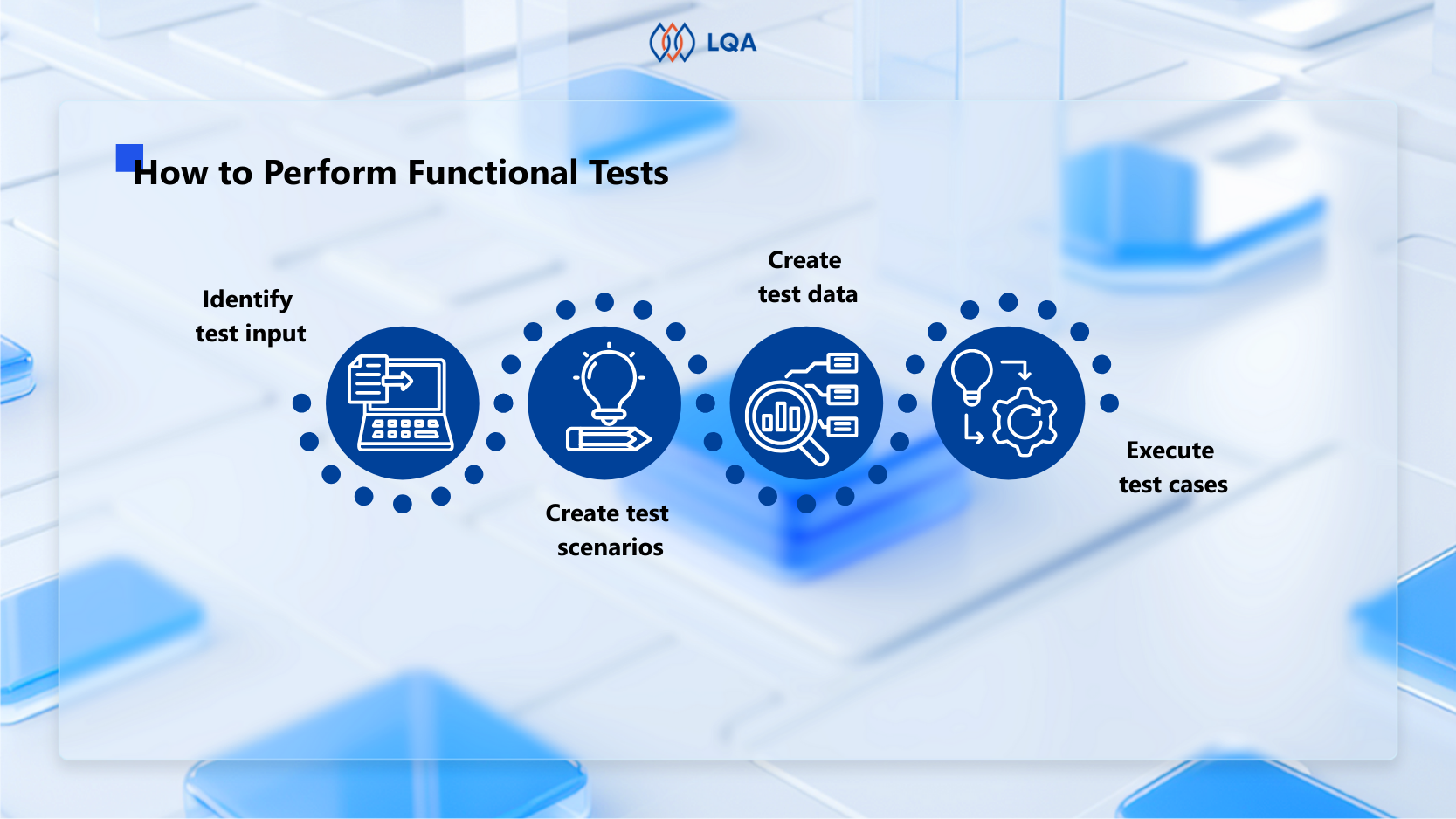 LQA

How to Perform Functional Tests

Identify test input

Create test scenarios

Create test data

Execute test cases